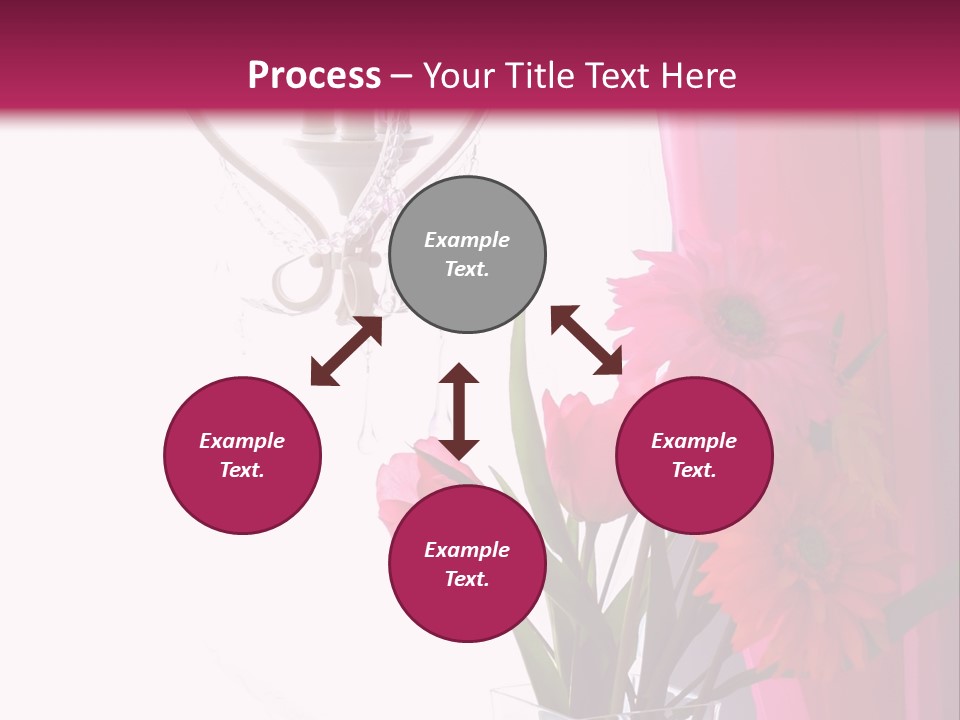 Process – Your Title Text Here

Example Text.

Example Text.

Example Text.

Example Text.